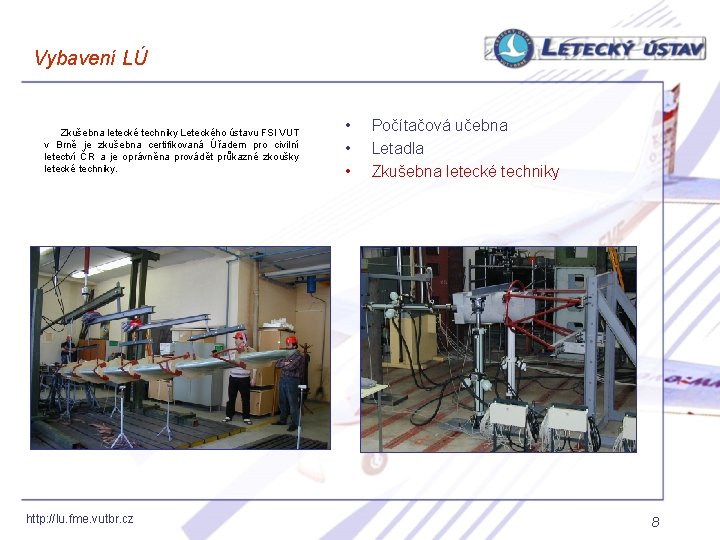 Vybavení LÚ

LETECKÝ ÚSTAV

Zkušebna letecké techniky Leteckého ústavu FSI VUT v Brně je zkušebna certifikovaná Úřadem pro civilní letectví ČR a je oprávněna provádět průkazné zkoušky letecké techniky.

• Počítačová učebna
• Letadla
• Zkušebna letecké techniky

http://lu.fme.vutbr.cz

8